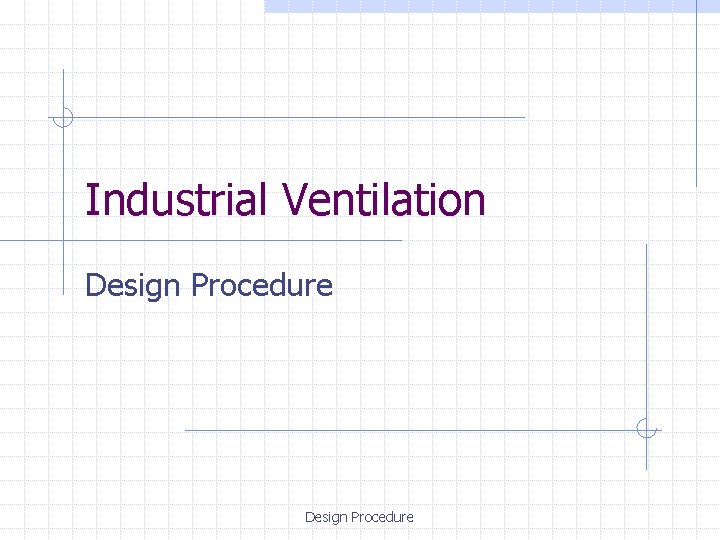 Industrial Ventilation

Design Procedure

Design Procedure